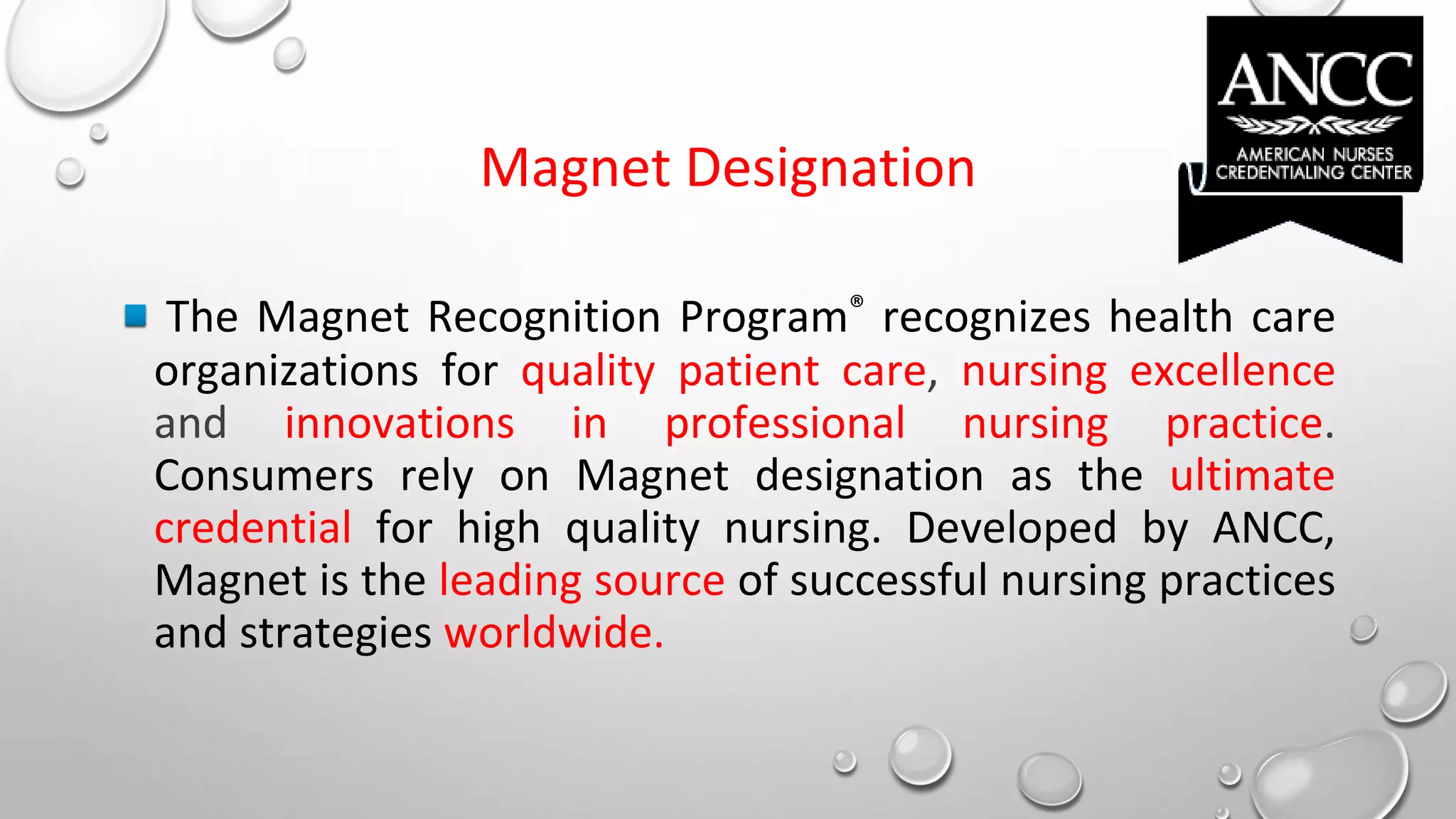 ANCC
AMERICAN NURSES CREDENTIALING CENTER

Magnet Designation

The Magnet Recognition Program® recognizes health care organizations for quality patient care, nursing excellence and innovations in professional nursing practice. Consumers rely on Magnet designation as the ultimate credential for high quality nursing. Developed by ANCC, Magnet is the leading source of successful nursing practices and strategies worldwide.